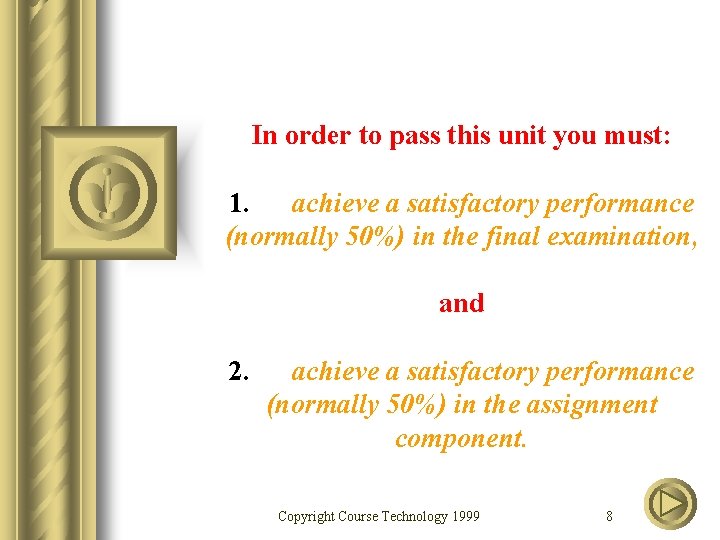 In order to pass this unit you must:

1. achieve a satisfactory performance (normally 50%) in the final examination,

and

2. achieve a satisfactory performance (normally 50%) in the assignment component.

Copyright Course Technology 1999

8